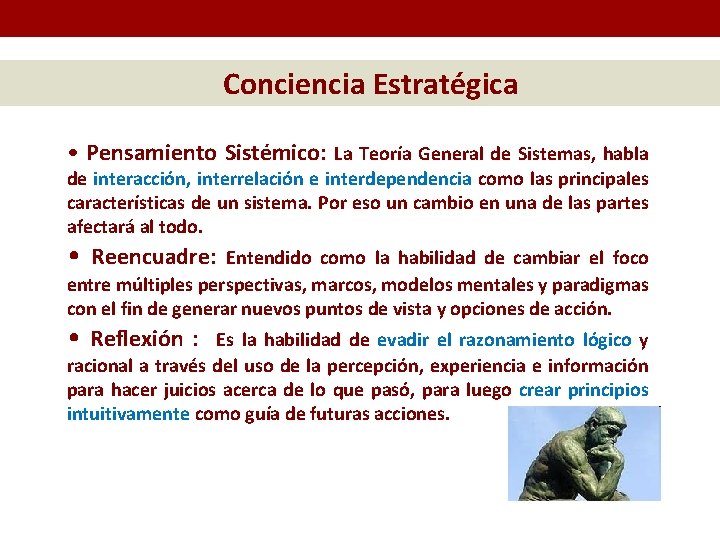 Conciencia Estratégica

• Pensamiento Sistémico: La Teoría General de Sistemas, habla de interacción, interrelación e interdependencia como las principales características de un sistema. Por eso un cambio en una de las partes afectará al todo.

• Reencuadre: Entendido como la habilidad de cambiar el foco entre múltiples perspectivas, marcos, modelos mentales y paradigmas con el fin de generar nuevos puntos de vista y opciones de acción.

• Reflexión : Es la habilidad de evadir el razonamiento lógico y racional a través del uso de la percepción, experiencia e información para hacer juicios acerca de lo que pasó, para luego crear principios intuitivamente como guía de futuras acciones.